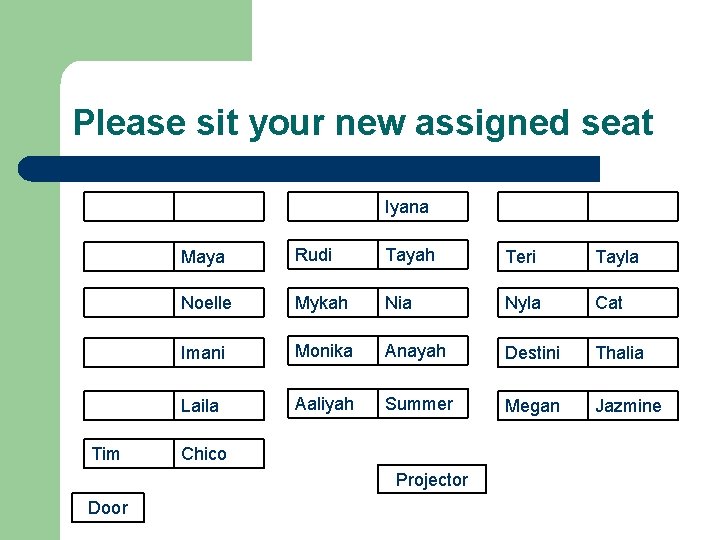 Please sit your new assigned seat

Maya
Noelle
Imani
Laila
Tim Chico

Iyana
Rudi Tayah
Mykah Nia
Monika Anayah
Aaliyah Summer

Teri Tayla
Nyla Cat
Destini Thalia
Megan Jazmine

Projector

Door